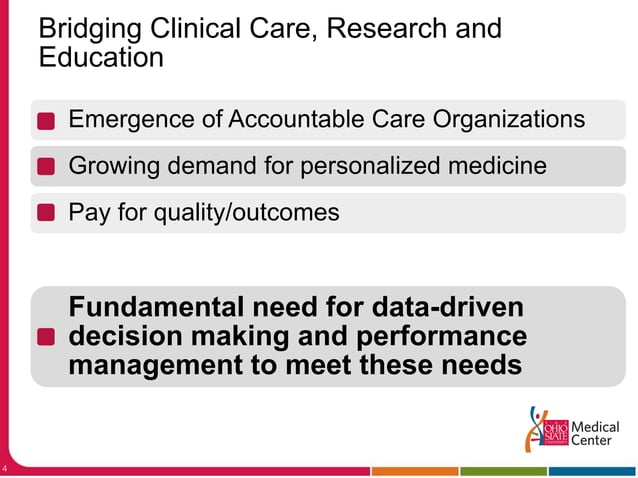 Bridging Clinical Care, Research and Education

Emergence of Accountable Care Organizations

Growing demand for personalized medicine

Pay for quality/outcomes

Fundamental need for data-driven decision making and performance management to meet these needs

OHIO STATE Medical Center

4